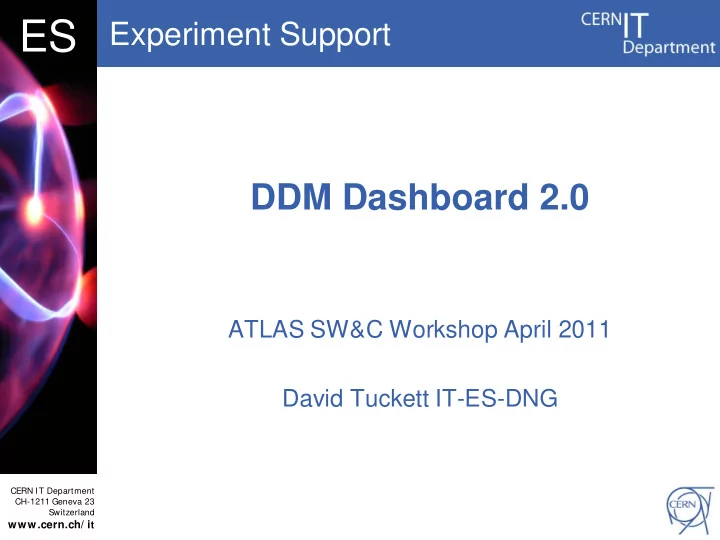 ES Experiment Support

CERN IT Department

DDM Dashboard 2.0

ATLAS SW&C Workshop April 2011

David Tuckett IT-ES-DNG

CERN IT Department
CH-1211 Geneva 23
Switzerland
www.cern.ch/it

CERN